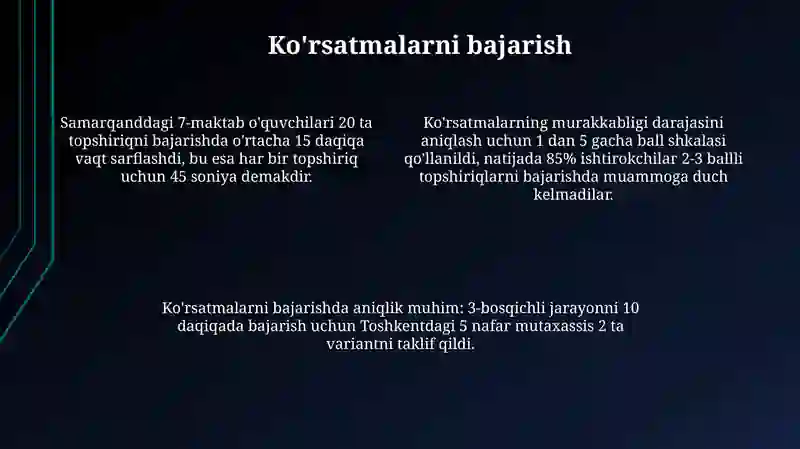 Ko'rsatmalarni bajarish

Samarqanddagi 7-maktab o'quvchilari 20 ta topshiriqni bajarishda o'rtacha 15 daqiqa vaqt sarflashdi, bu esa har bir topshiriq uchun 45 soniya demakdir.

Ko'rsatmalarning murakkabligi darajasini aniqlash uchun 1 dan 5 gacha ball shkalasi qo'llanildi, natijada 85% ishtirokchilar 2-3 ballli topshiriqlarni bajarishda muammoga duch kelmadilar.

Ko'rsatmalarni bajarishda aniqlik muhim: 3-bosqichli jarayonni 10 daqiqada bajarish uchun Toshkentdagi 5 nafar mutaxassis 2 ta variantni taklif qildi.